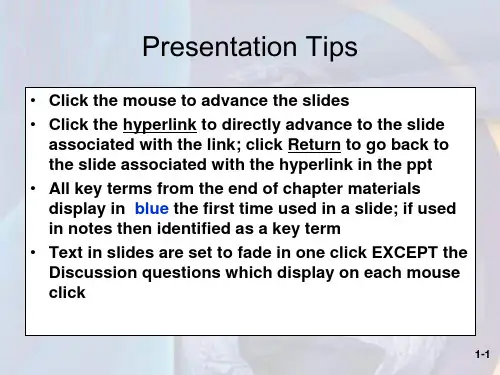 Presentation Tips

• Click the mouse to advance the slides
• Click the hyperlink to directly advance to the slide associated with the link; click Return to go back to the slide associated with the hyperlink in the ppt
• All key terms from the end of chapter materials display in blue the first time used in a slide; if used in notes then identified as a key term
• Text in slides are set to fade in one click EXCEPT the Discussion questions which display on each mouse click

1-1